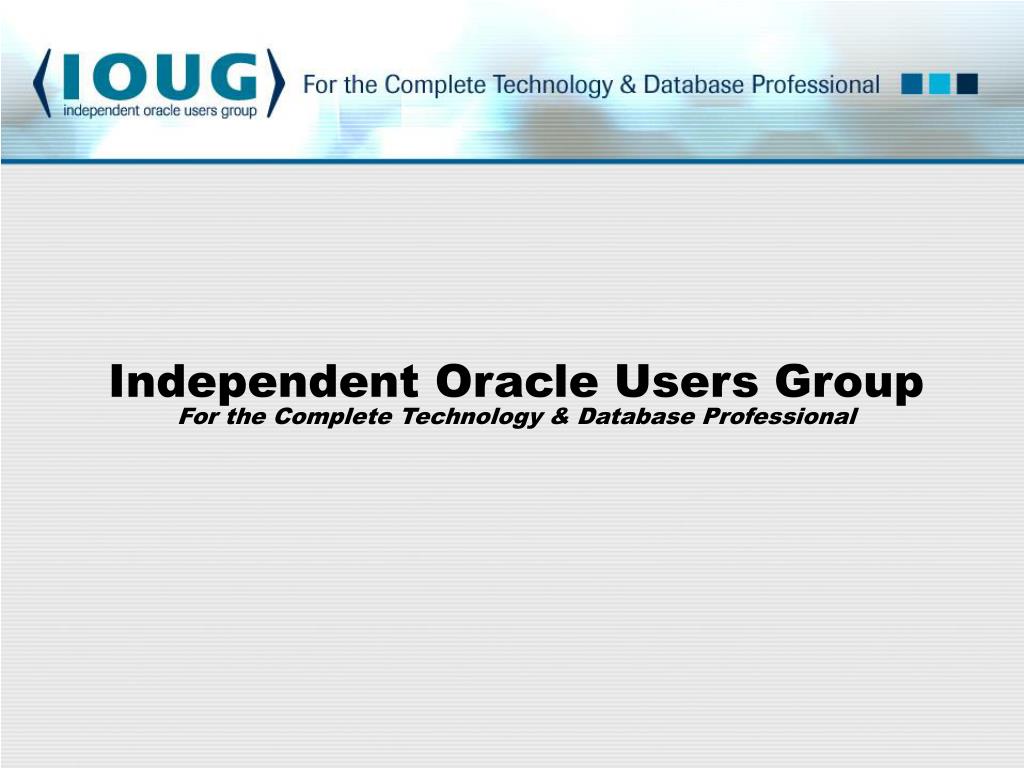 IOUG
independent oracle users group

For the Complete Technology & Database Professional

Independent Oracle Users Group
For the Complete Technology & Database Professional